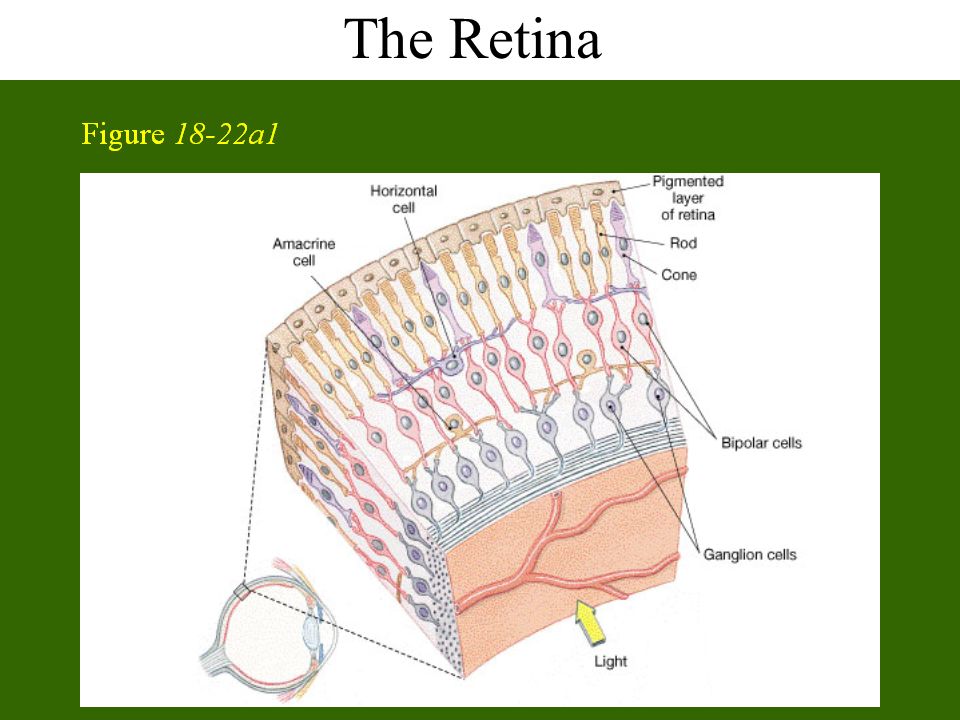 The Retina

Figure 18-22a1

Horizontal cell

Pigmented layer of retina

Amacrine cell

Rod

Cone

Bipolar cells

Ganglion cells

Light